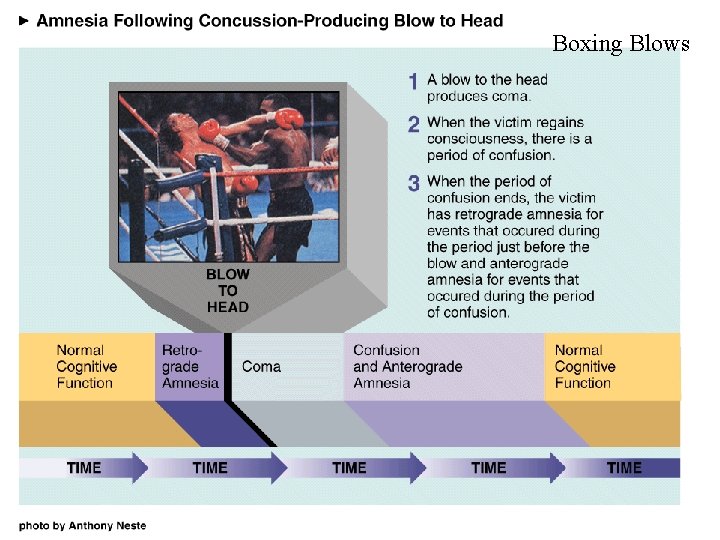 ► Amnesia Following Concussion-Producing Blow to Head

Boxing Blows

1 A blow to the head produces coma.

2 When the victim regains consciousness, there is a period of confusion.

3 When the period of confusion ends, the victim has retrograde amnesia for events that occured during the period just before the blow and anterograde amnesia for events that occured during the period of confusion.

BLOW TO HEAD

Normal Cognitive Function

Retrograde Amnesia

Coma

Confusion and Anterograde Amnesia

Normal Cognitive Function

TIME

TIME

TIME

TIME

TIME

photo by Anthony Neste